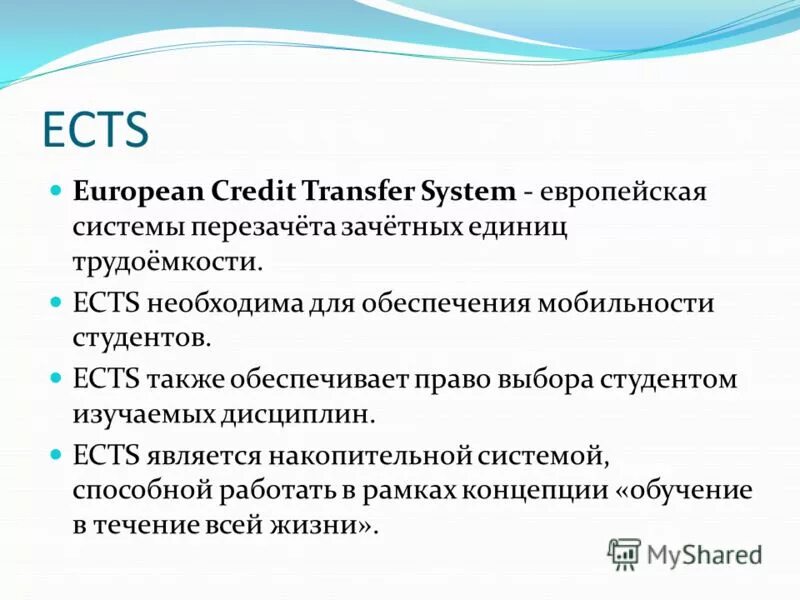 ECTS

European Credit Transfer System - европейская системы перезачёта зачётных единиц трудоёмкости.

ECTS необходима для обеспечения мобильности студентов.

ECTS также обеспечивает право выбора студентом изучаемых дисциплин.

ECTS является накопительной системой, способной работать в рамках концепции «обучение в течение всей жизни».

MyShared